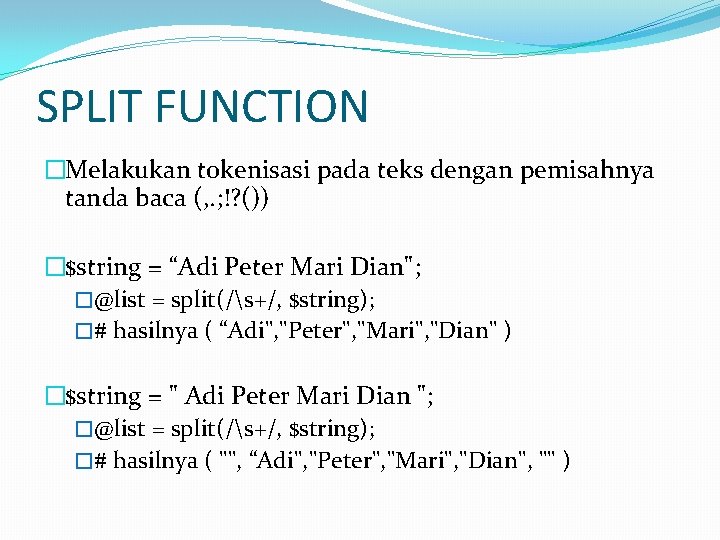 SPLIT FUNCTION

□Melakukan tokenisasi pada teks dengan pemisahnya tanda baca (,.;!?())

□$string = “Adi Peter Mari Dian";

□@list = split(/\s+/, $string);

□# hasilnya ( “Adi","Peter","Mari","Dian" )

□$string = " Adi Peter Mari Dian ";

□@list = split(/\s+/, $string);

□# hasilnya ( "", “Adi","Peter","Mari","Dian", "" )